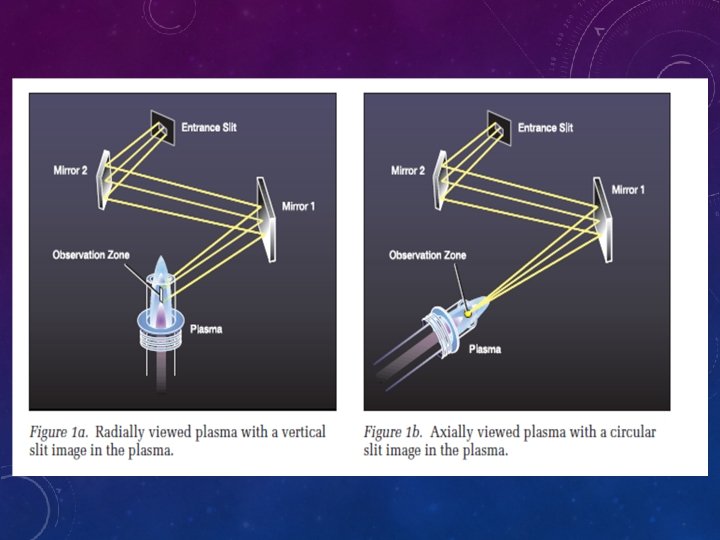 Entrance Slit

Mirror 2

Mirror 1

Observation Zone

Plasma

Figure 1a. Radially viewed plasma with a vertical slit image in the plasma.

Entrance Slit

Mirror 2

Mirror 1

Observation Zone

Plasma

Figure 1b. Axially viewed plasma with a circular slit image in the plasma.